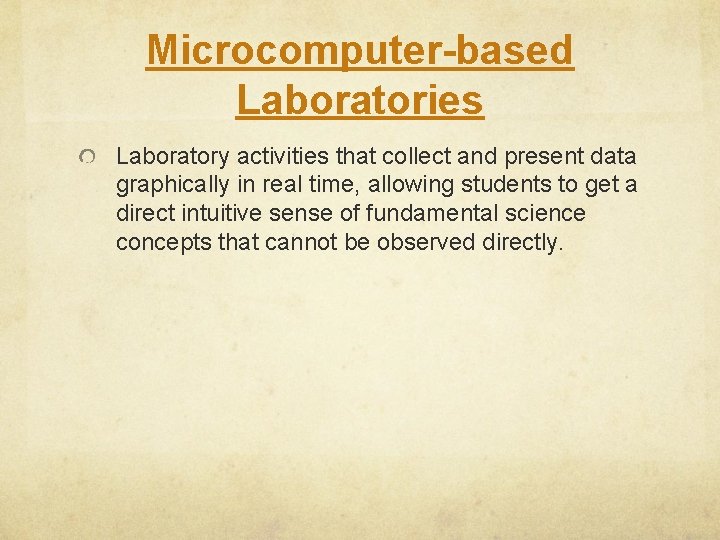 Microcomputer-based Laboratories

Laboratory activities that collect and present data graphically in real time, allowing students to get a direct intuitive sense of fundamental science concepts that cannot be observed directly.